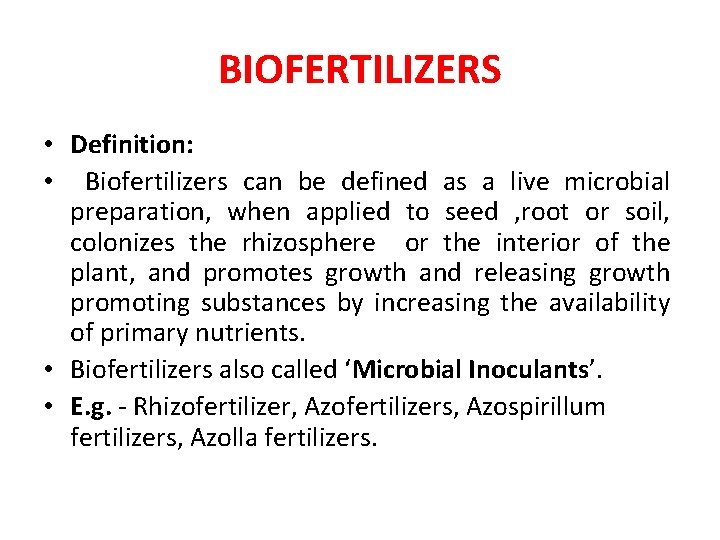 BIOFERTILIZERS

• Definition:

• Biofertilizers can be defined as a live microbial preparation, when applied to seed ,root or soil, colonizes the rhizosphere or the interior of the plant, and promotes growth and releasing growth promoting substances by increasing the availability of primary nutrients.

• Biofertilizers also called ‘Microbial Inoculants’.

• E.g. - Rhizofertilizer, Azofertilizers, Azospirillum fertilizers, Azolla fertilizers.